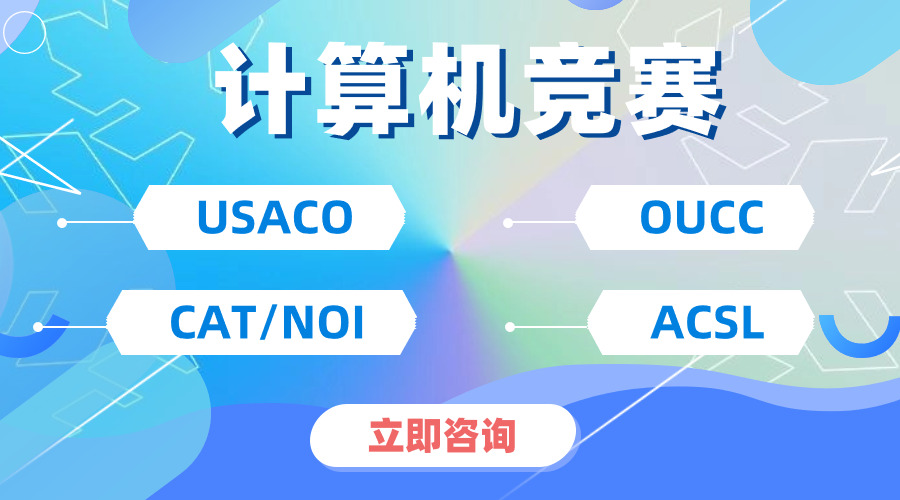 计算机竞赛

USACO

OUCC

CAT/NOI

ACSL

立即咨询